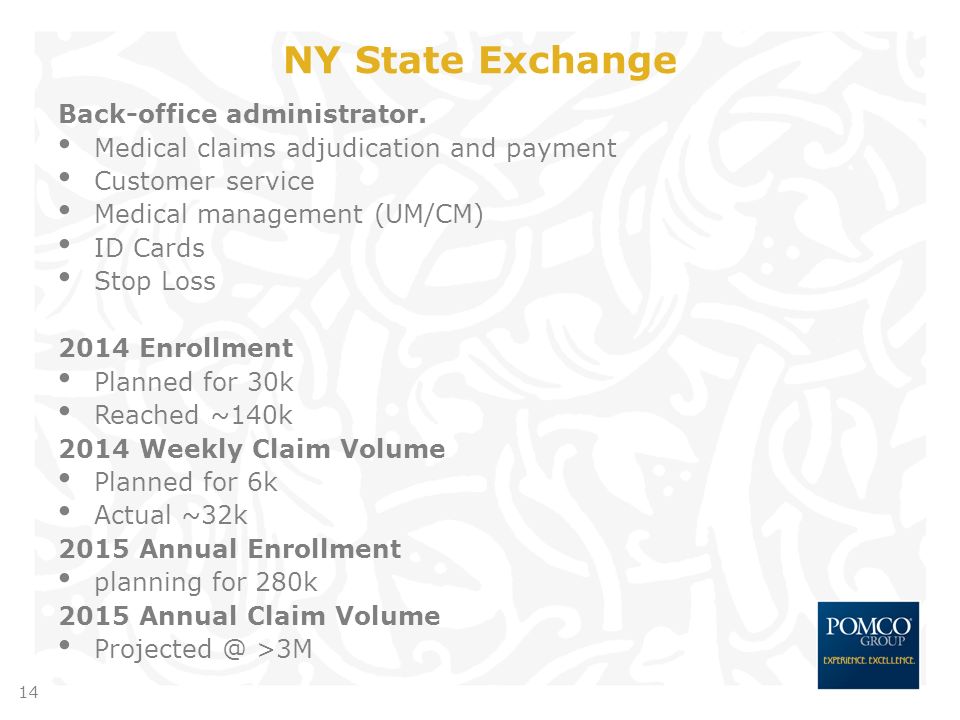 NY State Exchange

Back-office administrator.
• Medical claims adjudication and payment
• Customer service
• Medical management (UM/CM)
• ID Cards
• Stop Loss

2014 Enrollment
• Planned for 30k
• Reached ~140k
2014 Weekly Claim Volume
• Planned for 6k
• Actual ~32k
2015 Annual Enrollment
• planning for 280k
2015 Annual Claim Volume
• Projected @ >3M

POMCO GROUP
EXPERIENCE. EXCELLENCE.

14